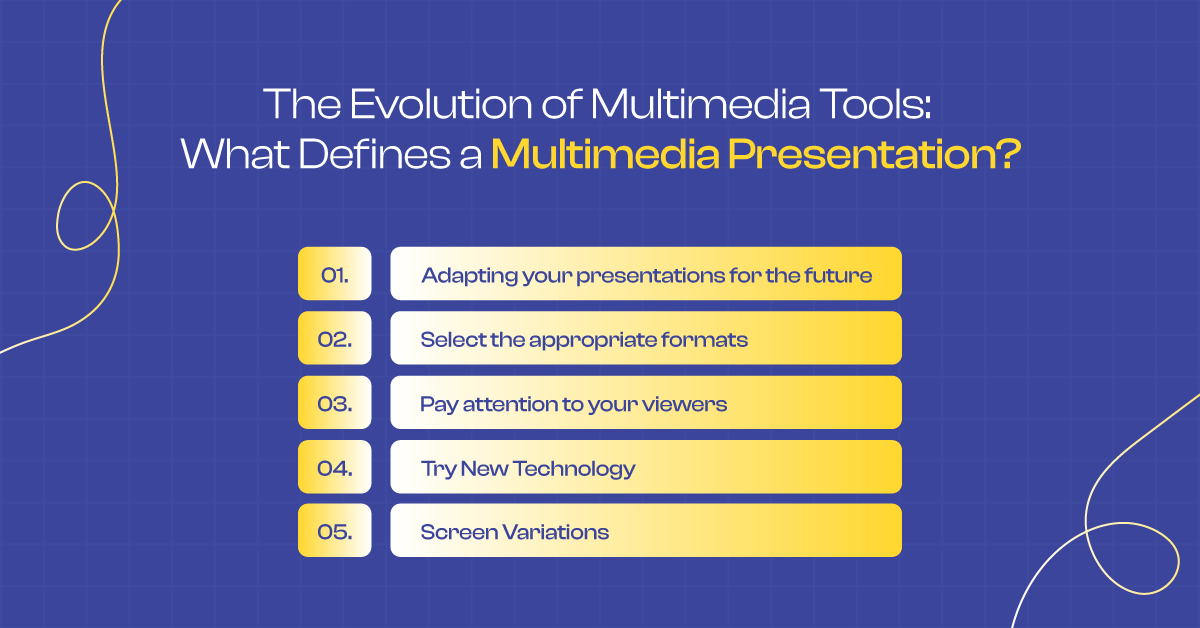 The Evolution of Multimedia Tools:
What Defines a Multimedia Presentation?

01. Adapting your presentations for the future

02. Select the appropriate formats

03. Pay attention to your viewers

04. Try New Technology

05. Screen Variations